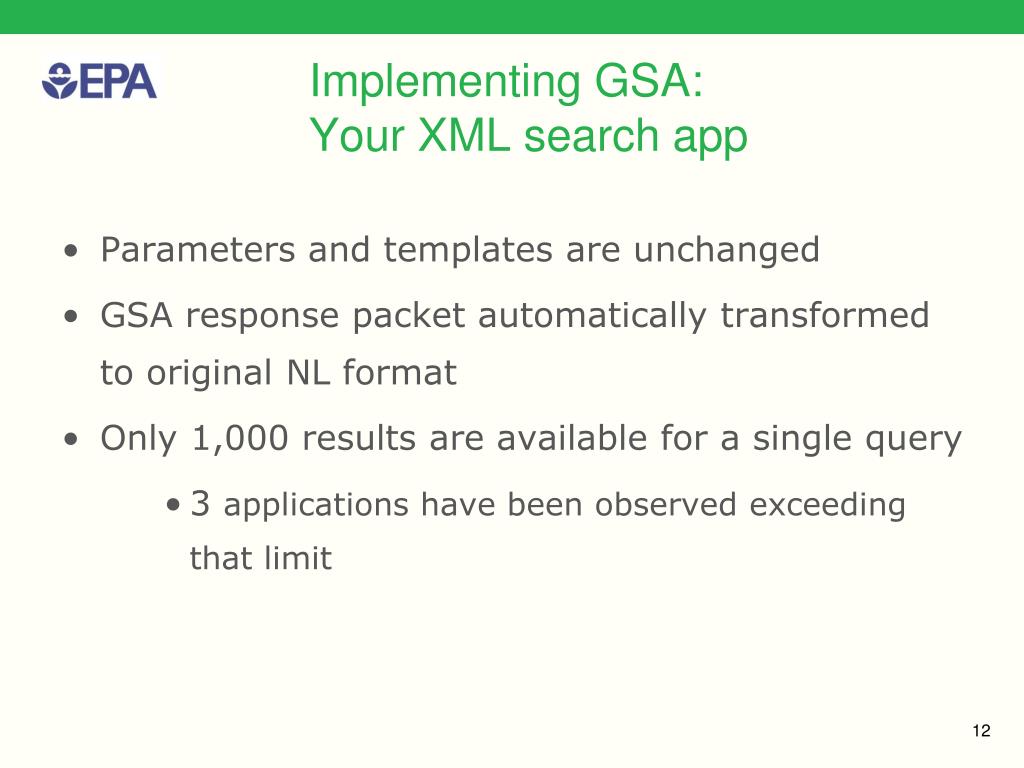 EPA

Implementing GSA:
Your XML search app

• Parameters and templates are unchanged
• GSA response packet automatically transformed to original NL format
• Only 1,000 results are available for a single query
  • 3 applications have been observed exceeding that limit

12